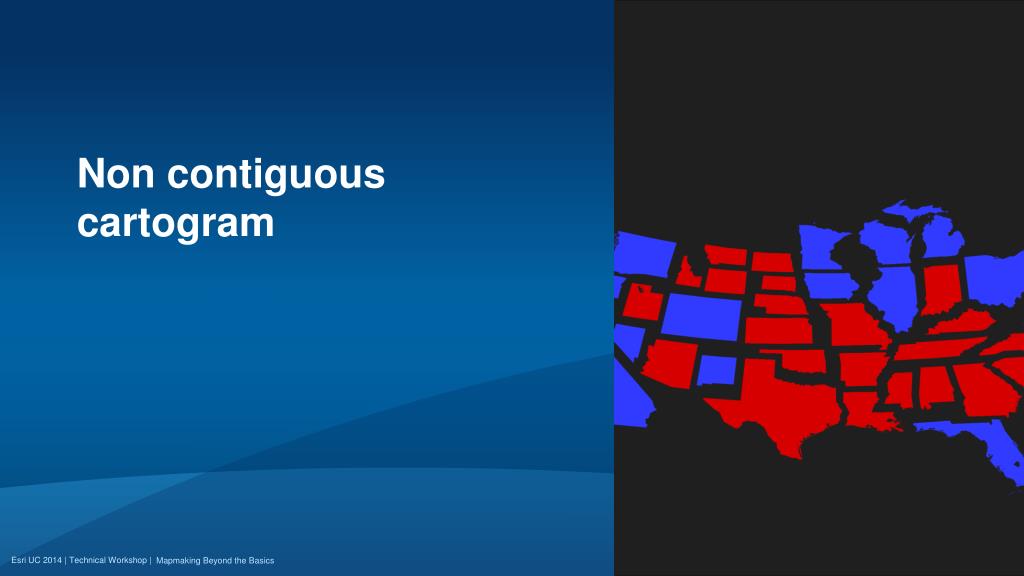 Non contiguous cartogram

Esri UC 2014 | Technical Workshop | Mapmaking Beyond the Basics